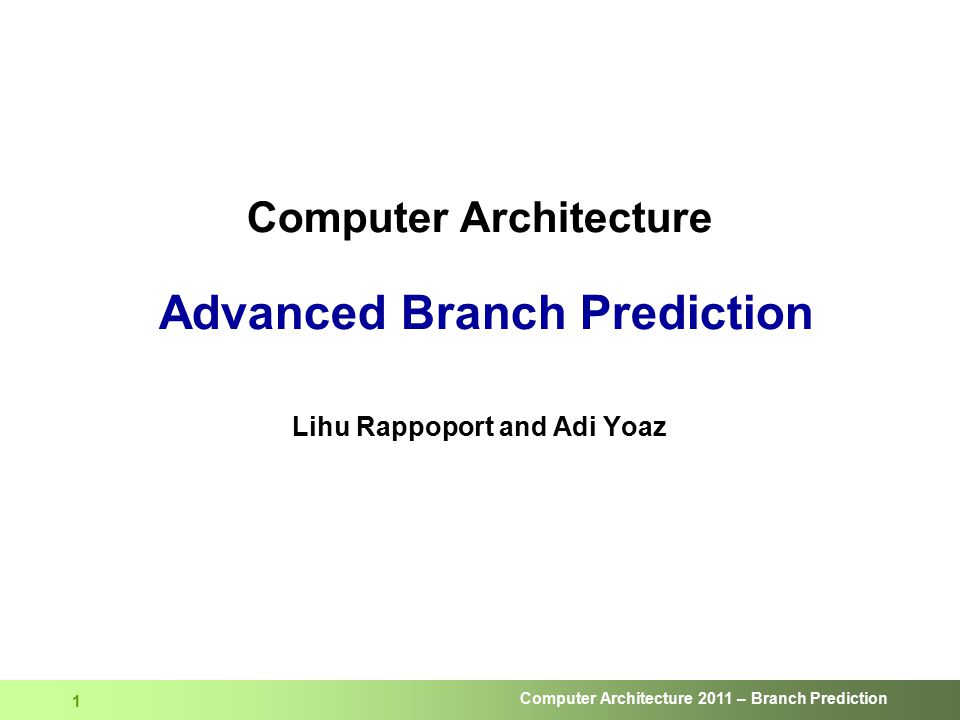 Computer Architecture

Advanced Branch Prediction

Lihu Rappoport and Adi Yoaz

1

Computer Architecture 2011 – Branch Prediction